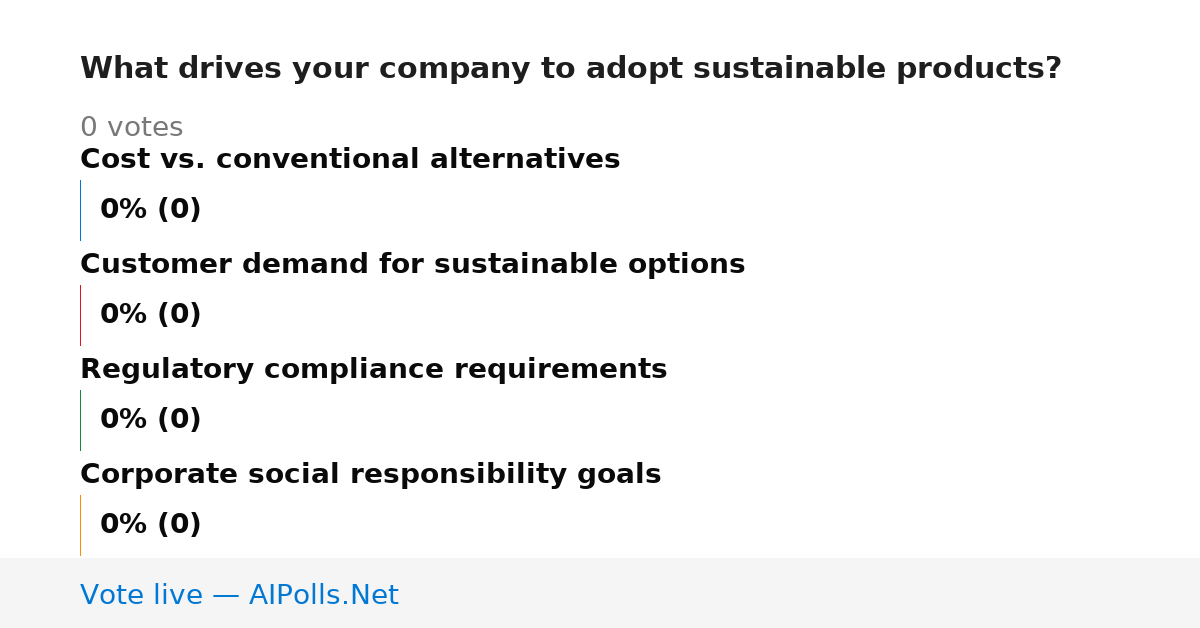 What drives your company to adopt sustainable products?

0 votes

Cost vs. conventional alternatives

0% (0)

Customer demand for sustainable options

0% (0)

Regulatory compliance requirements

0% (0)

Corporate social responsibility goals

0% (0)

Vote live — AIPolls.Net